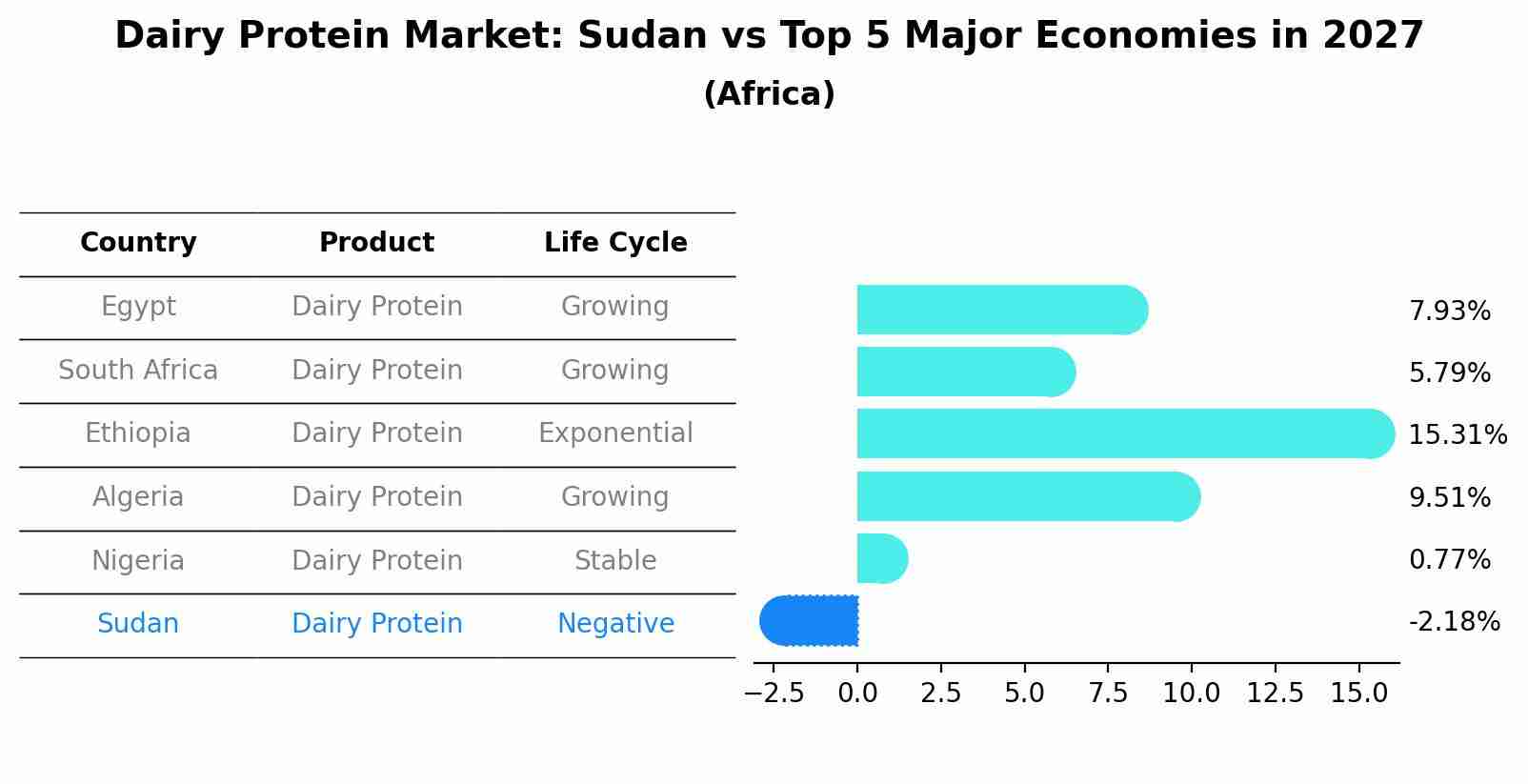 Dairy Protein Market: Sudan vs Top 5 Major Economies in 2027
(Africa)

| Country | Product | Life Cycle |
|---|---|---|
| Egypt | Dairy Protein | Growing |
| South Africa | Dairy Protein | Growing |
| Ethiopia | Dairy Protein | Exponential |
| Algeria | Dairy Protein | Growing |
| Nigeria | Dairy Protein | Stable |
| Sudan | Dairy Protein | Negative |

7.93%
5.79%
15.31%
9.51%
0.77%
-2.18%

−2.5 0.0 2.5 5.0 7.5 10.0 12.5 15.0